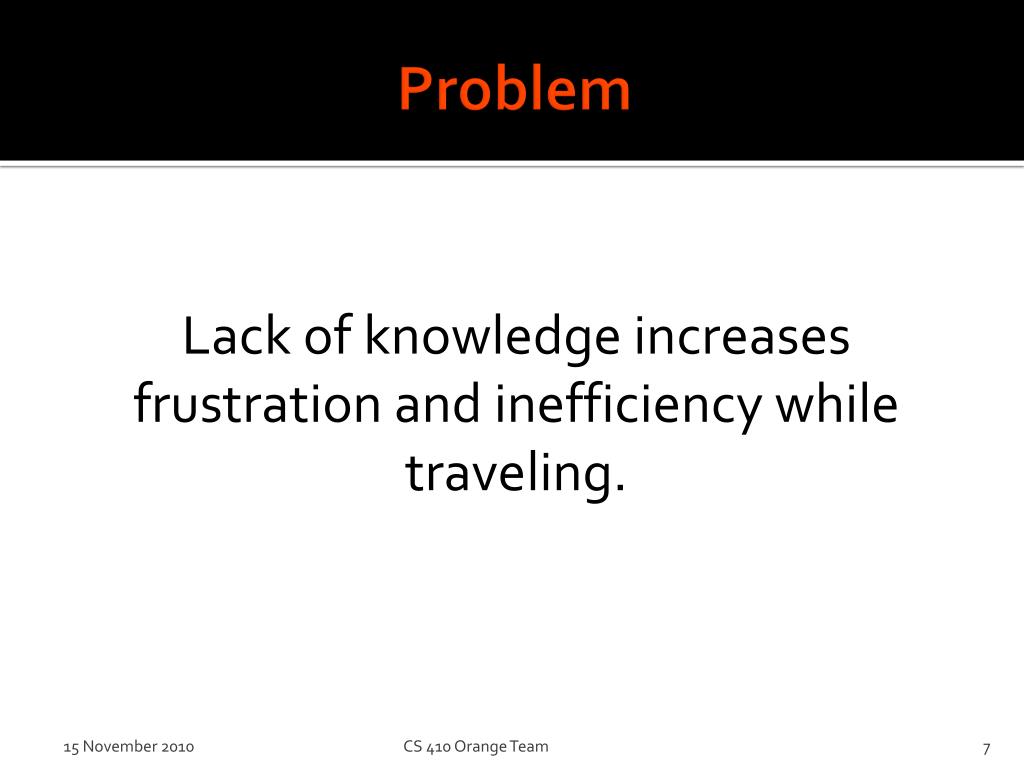 Problem

Lack of knowledge increases frustration and inefficiency while traveling.

15 November 2010

CS 410 Orange Team

7